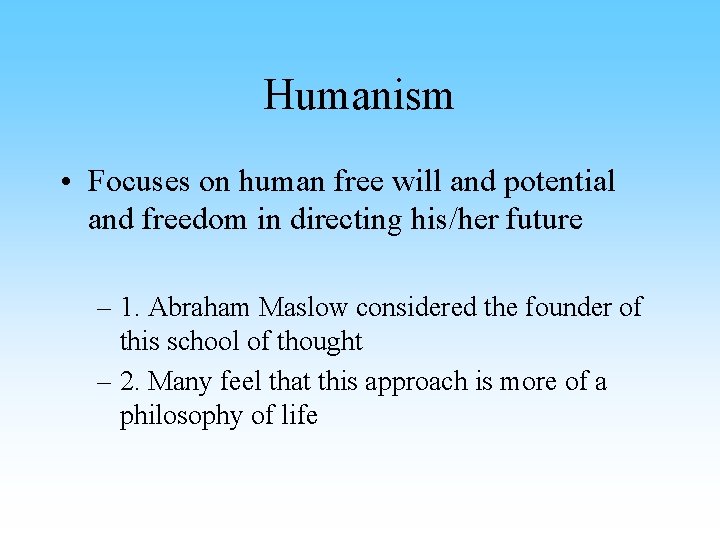 Humanism

• Focuses on human free will and potential and freedom in directing his/her future

– 1. Abraham Maslow considered the founder of this school of thought

– 2. Many feel that this approach is more of a philosophy of life